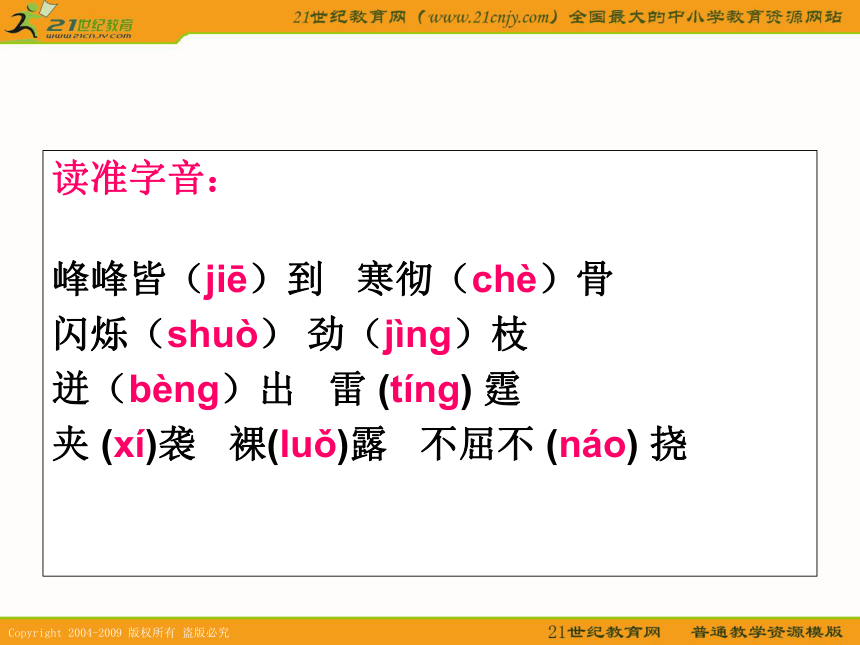 21世纪教育
www.21cnjy.com
21世纪教育网（www.21cnjy.com）全国最大的中小学教育资源网站

读准字音：

峰峰皆（jiē）到 寒彻（chè）骨
闪烁（shuò） 劲（jìng）枝
迸（bèng）出 雷 (tíng) 霆
夹 (xí)袭 裸(luǒ)露 不屈不 (náo) 挠

Copyright 2004-2009 版权所有 盗版必究
21世纪教育网 普通教学资源模版